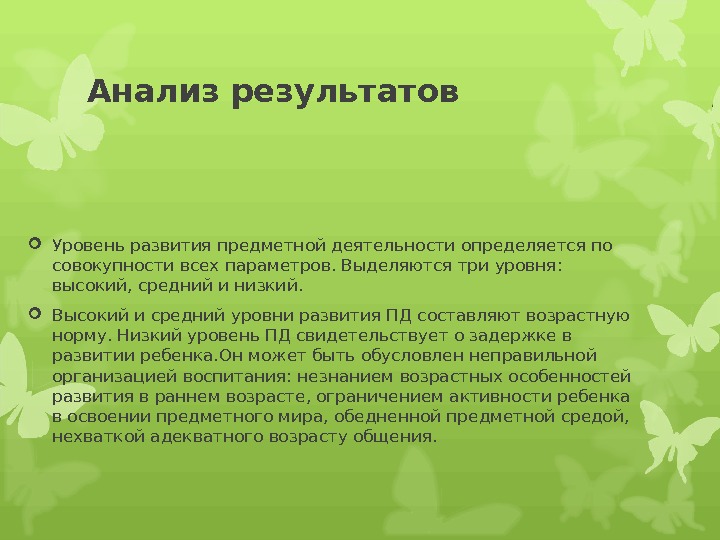 Анализ результатов

Уровень развития предметной деятельности определяется по совокупности всех параметров. Выделяются три уровня: высокий, средний и низкий.

Высокий и средний уровни развития ПД составляют возрастную норму. Низкий уровень ПД свидетельствует о задержке в развитии ребенка.Он может быть обусловлен неправильной организацией воспитания: незнанием возрастных особенностей развития в раннем возрасте, ограничением активности ребенка в освоении предметного мира, обедненной предметной средой, нехваткой адекватного возрасту общения.